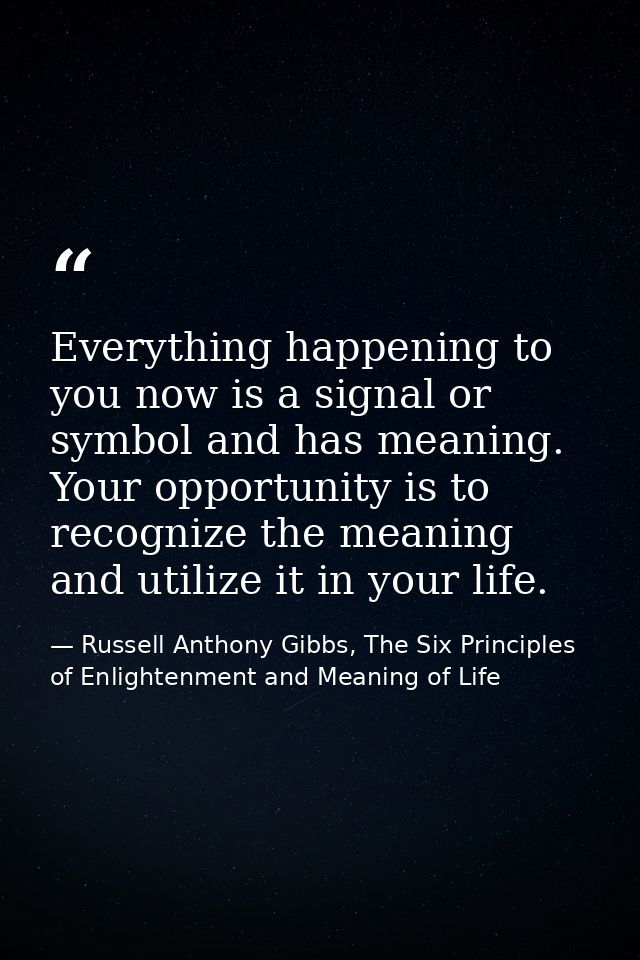 “

Everything happening to you now is a signal or symbol and has meaning. Your opportunity is to recognize the meaning and utilize it in your life.

— Russell Anthony Gibbs, The Six Principles of Enlightenment and Meaning of Life